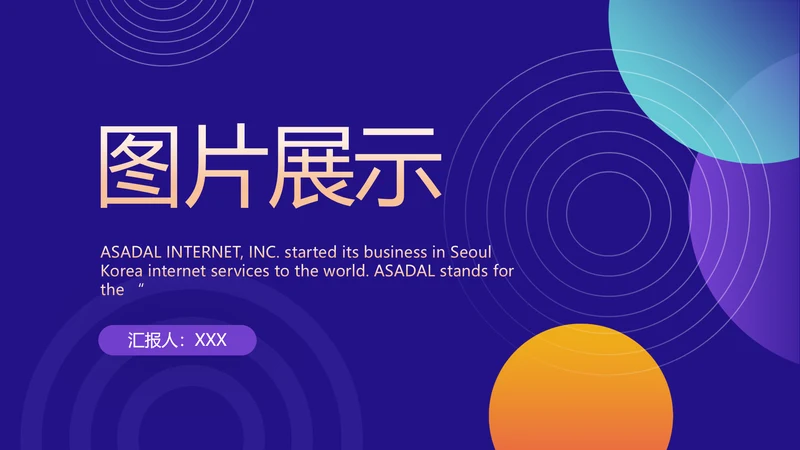 图片展示

ASADAL INTERNET, INC. started its business in Seoul Korea internet services to the world. ASADAL stands for the “

汇报人：XXX